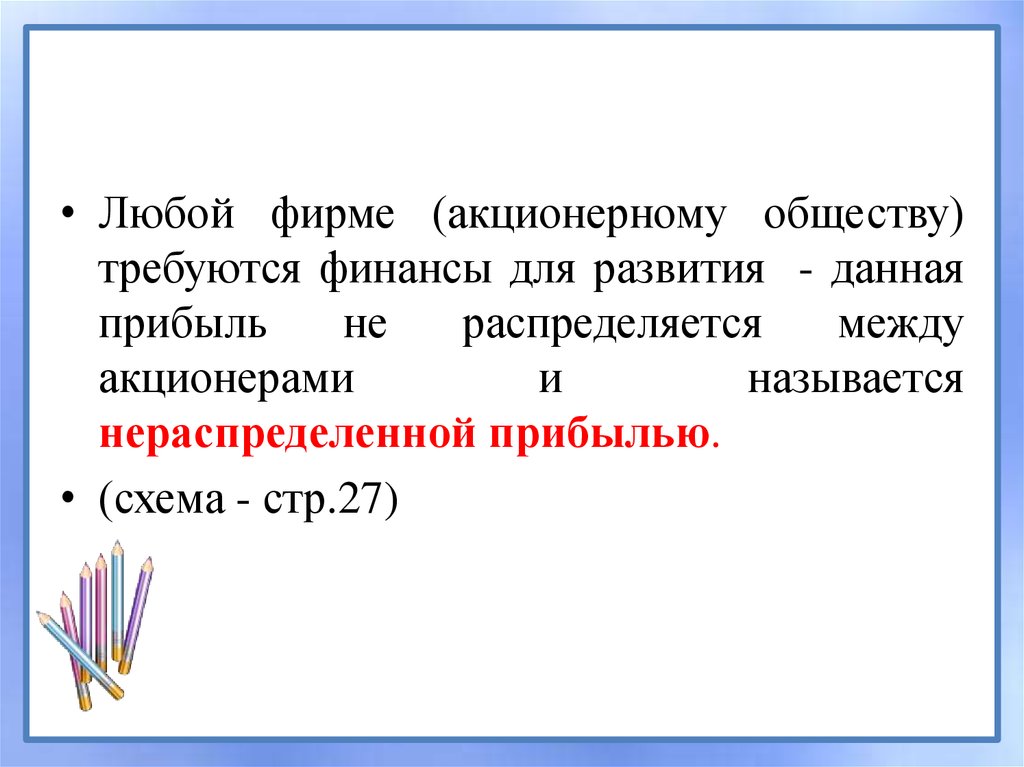 • Любой фирме (акционерному обществу) требуются финансы для развития - данная прибыль не распределяется между акционерами и называется нераспределенной прибылью.

• (схема - стр.27)